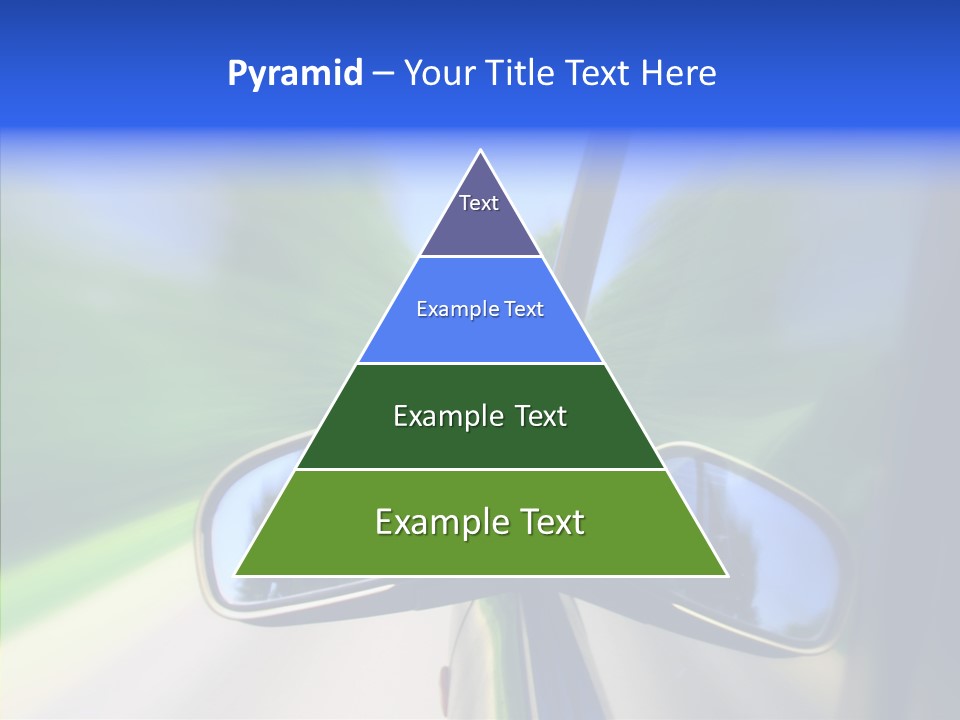 Pyramid – Your Title Text Here

Text

Example Text

Example Text

Example Text